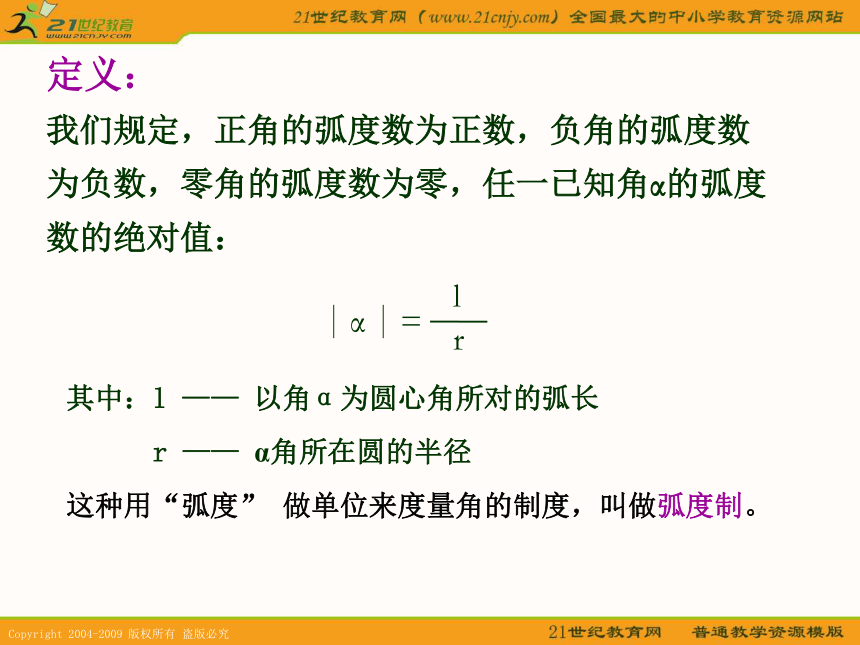 21世纪教育
www.21cnjy.com

21世纪教育网（www.21cnjy.com）全国最大的中小学教育资源网站

定义：

我们规定，正角的弧度数为正数，负角的弧度数为负数，零角的弧度数为零，任一已知角α的弧度数的绝对值：

$|\alpha| = \frac{l}{r}$

其中：l —— 以角α为圆心角所对的弧长

r —— α角所在圆的半径

这种用“弧度” 做单位来度量角的制度，叫做弧度制。

Copyright 2004-2009 版权所有 盗版必究

21世纪教育网　普通教学资源模版